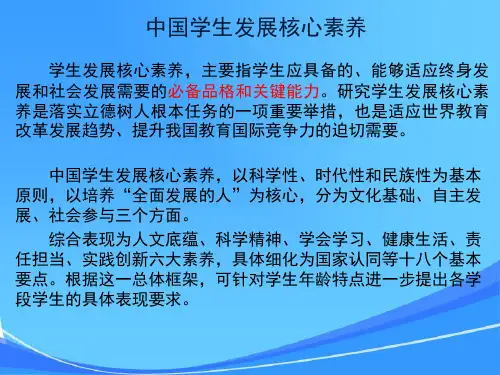 中国学生发展核心素养

学生发展核心素养，主要指学生应具备的、能够适应终身发展和社会发展需要的必备品格和关键能力。研究学生发展核心素养是落实立德树人根本任务的一项重要举措，也是适应世界教育改革发展趋势、提升我国教育国际竞争力的迫切需要。

中国学生发展核心素养，以科学性、时代性和民族性为基本原则，以培养“全面发展的人”为核心，分为文化基础、自主发展、社会参与三个方面。

综合表现为人文底蕴、科学精神、学会学习、健康生活、责任担当、实践创新六大素养，具体细化为国家认同等十八个基本要点。根据这一总体框架，可针对学生年龄特点进一步提出各学段学生的具体表现要求。